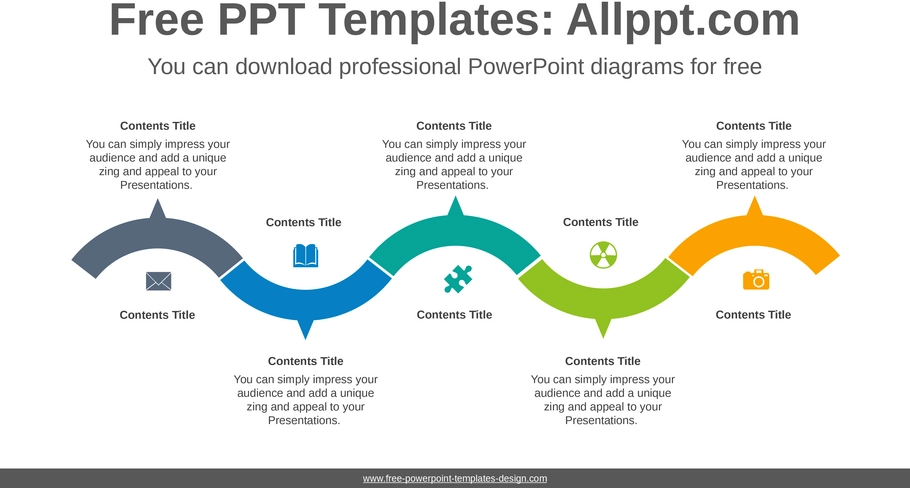 Free PPT Templates: Allppt.com

You can download professional PowerPoint diagrams for free

Contents Title

You can simply impress your audience and add a unique zing and appeal to your Presentations.

Contents Title

You can simply impress your audience and add a unique zing and appeal to your Presentations.

Contents Title

You can simply impress your audience and add a unique zing and appeal to your Presentations.

Contents Title

Contents Title

Contents Title

Contents Title

Contents Title

Contents Title

You can simply impress your audience and add a unique zing and appeal to your Presentations.

Contents Title

You can simply impress your audience and add a unique zing and appeal to your Presentations.

www.free-powerpoint-templates-design.com